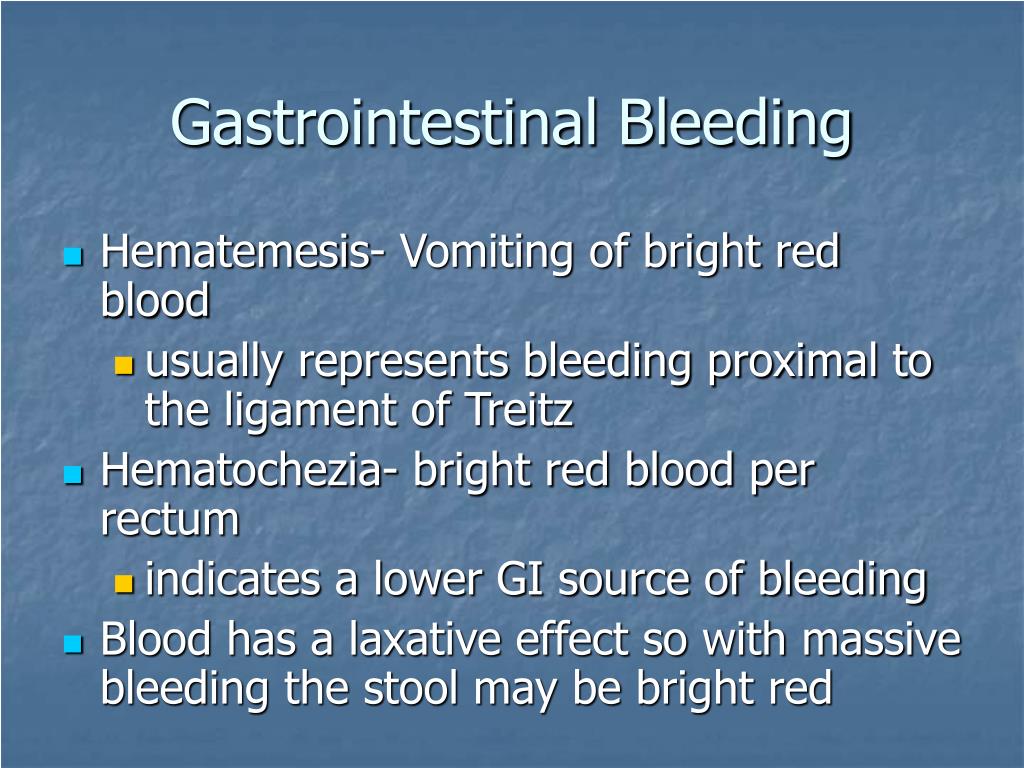 Gastrointestinal Bleeding

Hematemesis- Vomiting of bright red blood

usually represents bleeding proximal to the ligament of Treitz

Hematochezia- bright red blood per rectum

indicates a lower GI source of bleeding

Blood has a laxative effect so with massive bleeding the stool may be bright red